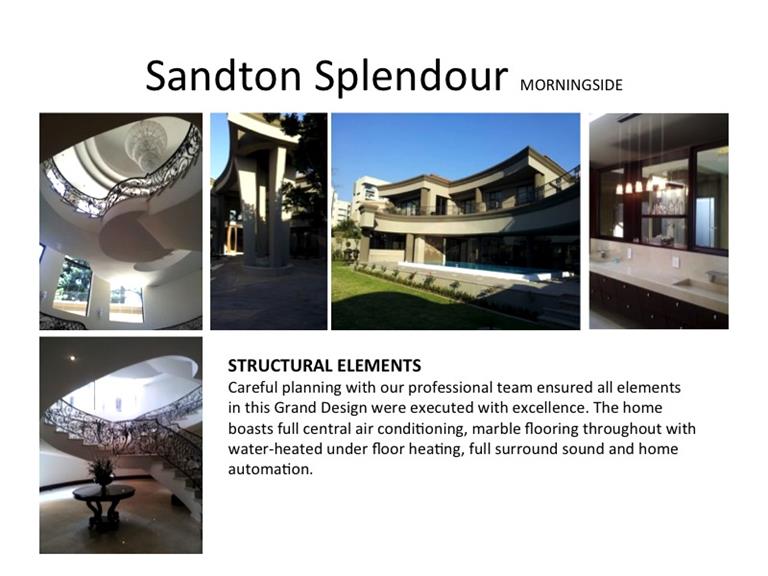 Sandton Splendour MORNINGSIDE

STRUCTURAL ELEMENTS
Careful planning with our professional team ensured all elements in this Grand Design were executed with excellence. The home boasts full central air conditioning, marble flooring throughout with water-heated under floor heating, full surround sound and home automation.